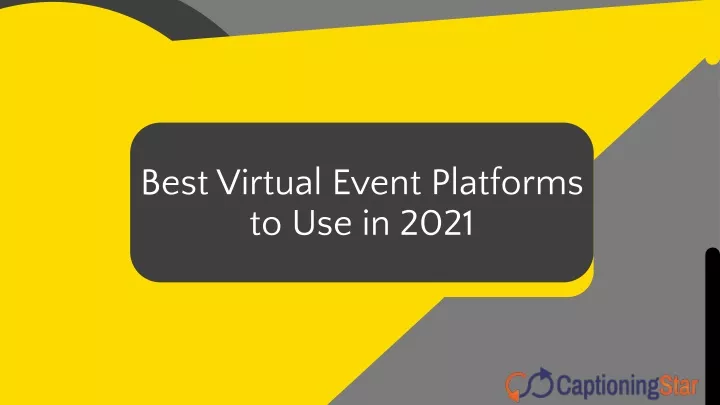 Best Virtual Event Platforms to Use in 2021

CaptioningStar